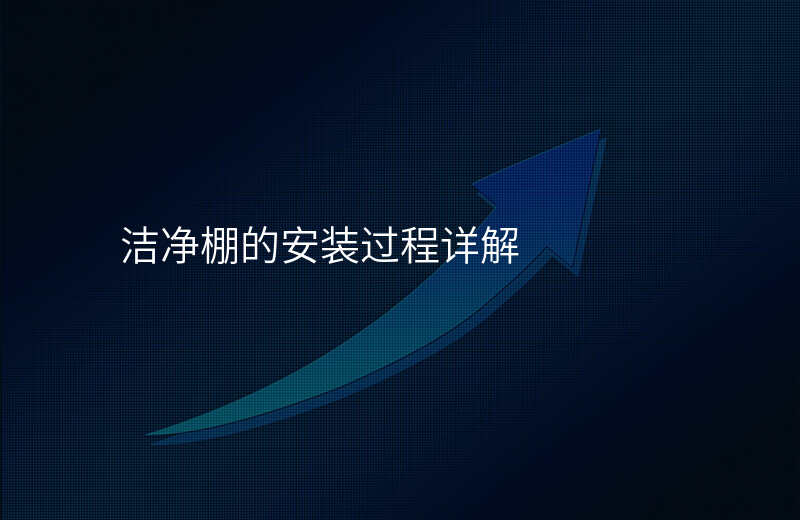 洁净棚的安装过程详解